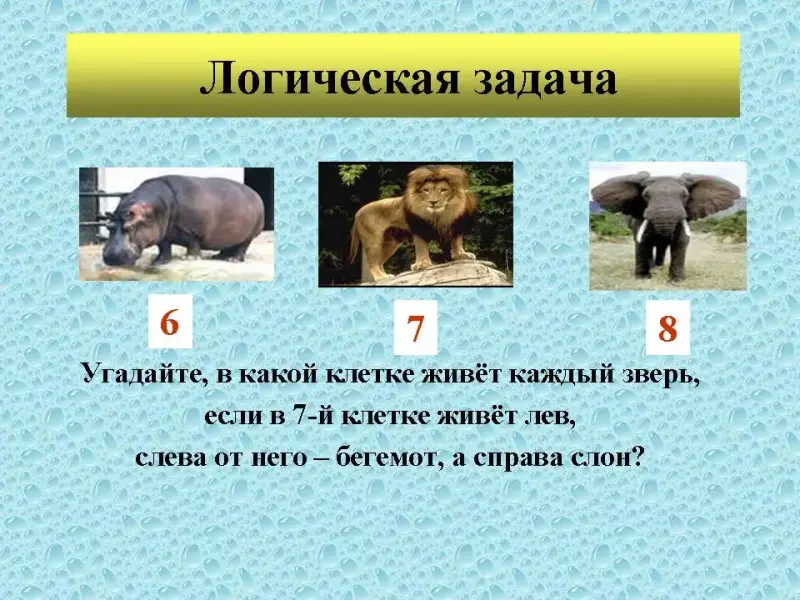 Логическая задача

6

7

8

Угадайте, в какой клетке живёт каждый зверь,
если в 7-й клетке живёт лев,
слева от него – бегемот, а справа слон?